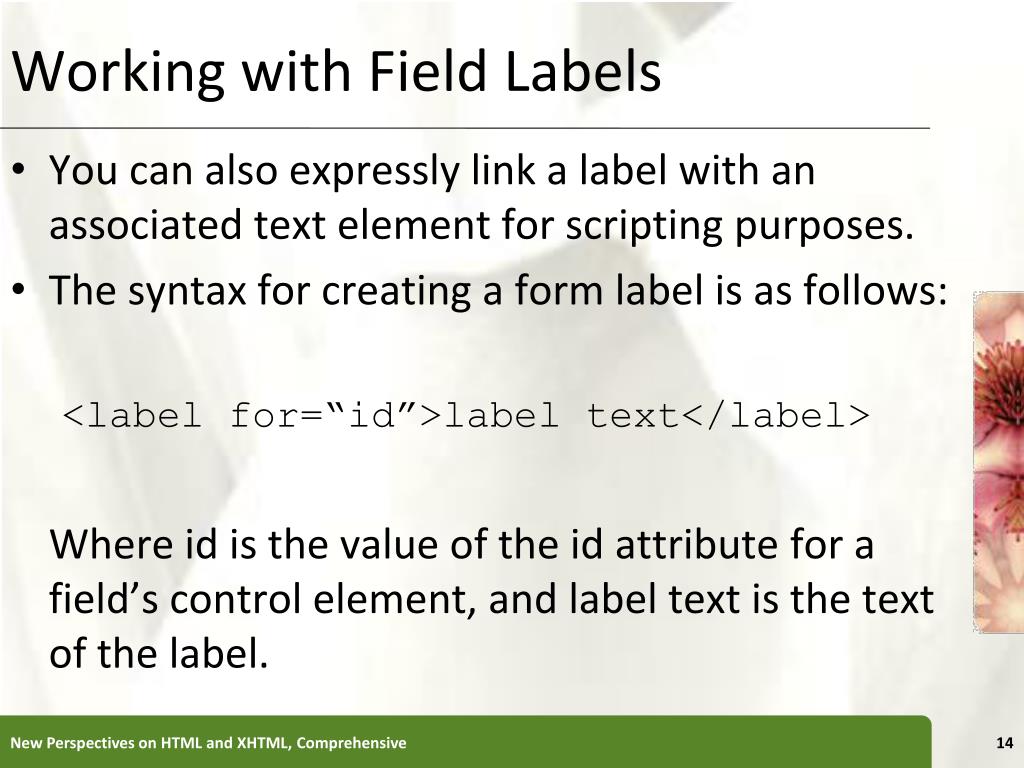 Working with Field Labels

• You can also expressly link a label with an associated text element for scripting purposes.
• The syntax for creating a form label is as follows:

<label for=“id”>label text</label>

Where id is the value of the id attribute for a field’s control element, and label text is the text of the label.

New Perspectives on HTML and XHTML, Comprehensive

14